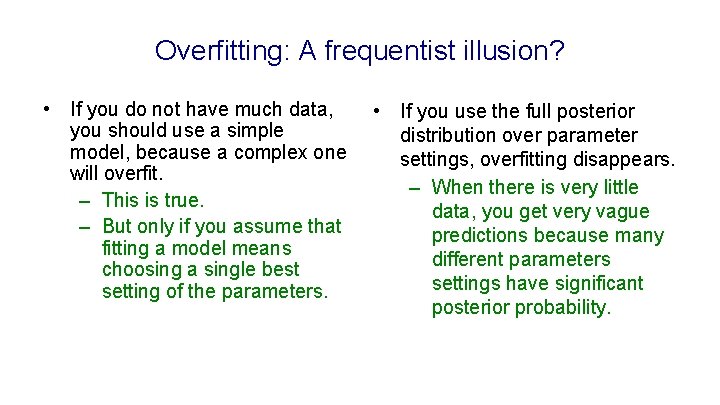 Overfitting: A frequentist illusion?

• If you do not have much data, you should use a simple model, because a complex one will overfit.
– This is true.
– But only if you assume that fitting a model means choosing a single best setting of the parameters.

• If you use the full posterior distribution over parameter settings, overfitting disappears.
– When there is very little data, you get very vague predictions because many different parameters settings have significant posterior probability.